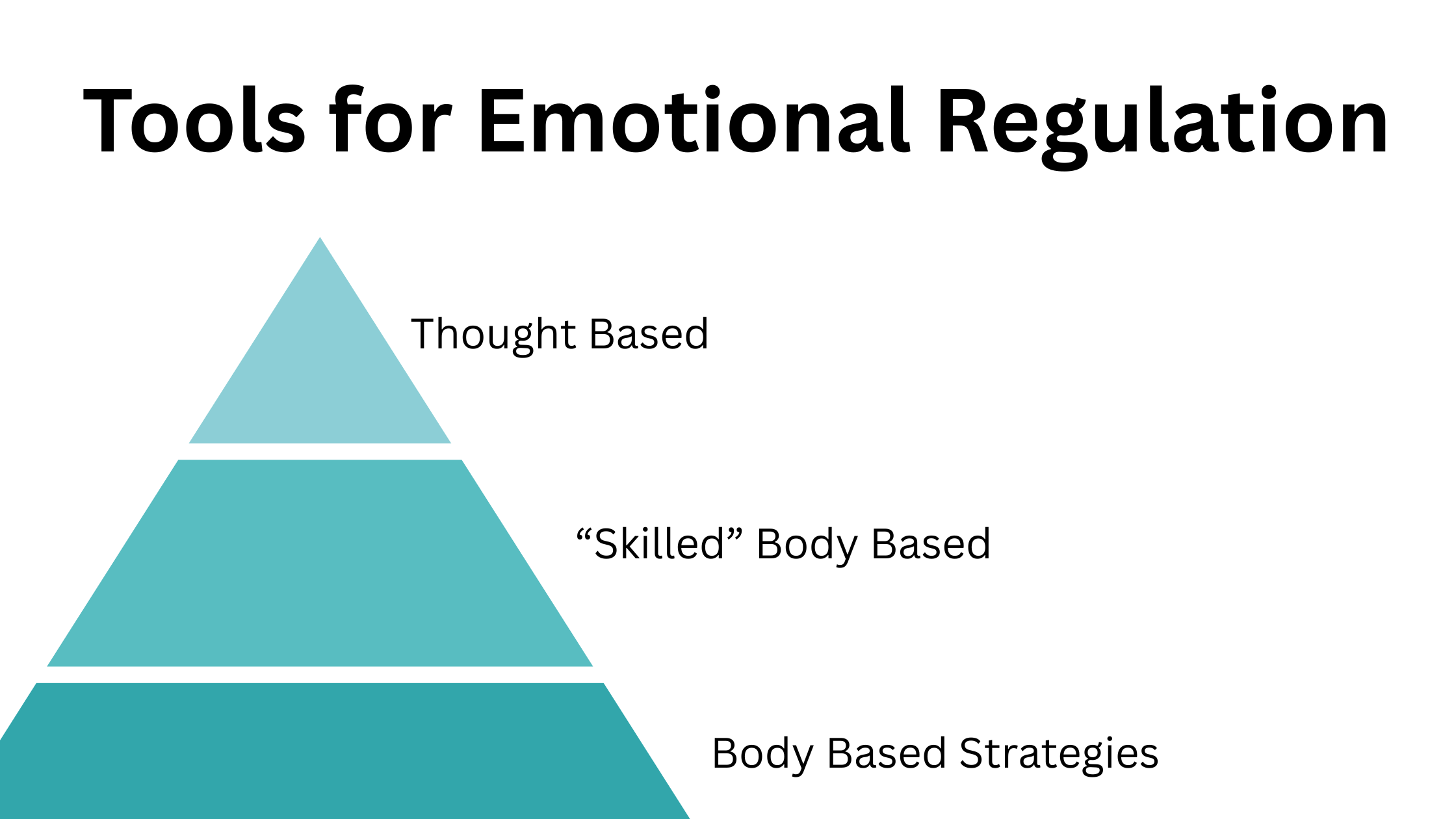 Tools for Emotional Regulation

Thought Based

“Skilled” Body Based

Body Based Strategies